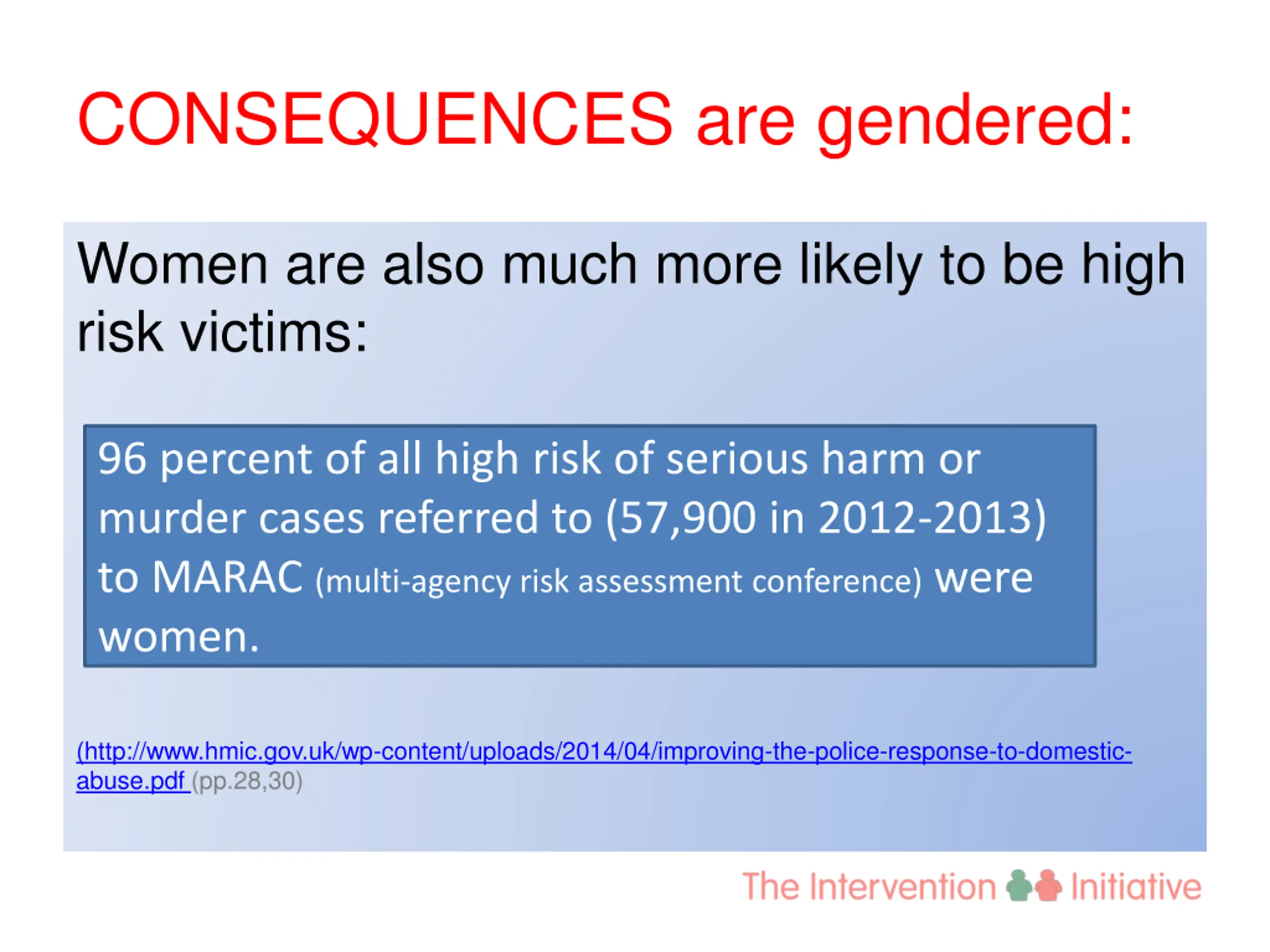 CONSEQUENCES are gendered:

Women are also much more likely to be high risk victims:

96 percent of all high risk of serious harm or murder cases referred to (57,900 in 2012-2013) to MARAC (multi-agency risk assessment conference) were women.

(http://www.hmic.gov.uk/wp-content/uploads/2014/04/improving-the-police-response-to-domestic-abuse.pdf (pp.28,30)

The Intervention Initiative